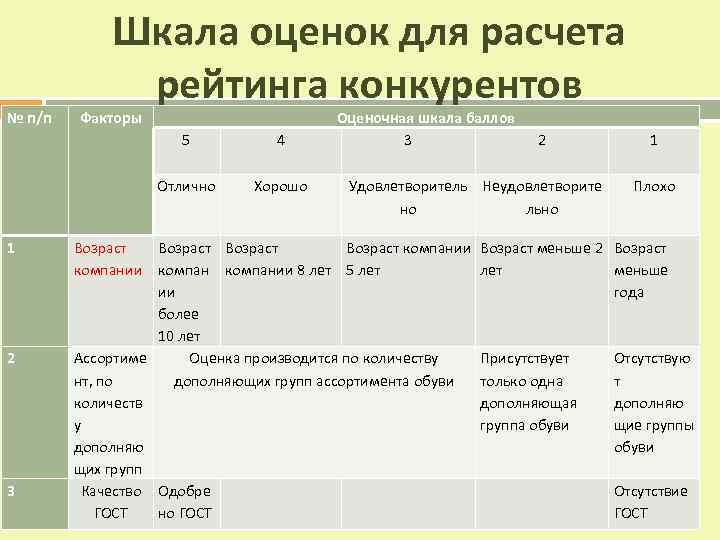 Шкала оценок для расчета рейтинга конкурентов

| № п/п | Факторы | Оценочная шкала баллов | | | | |
|---|---|---|---|---|---|---|
| | | 5 | 4 | 3 | 2 | 1 |
| | | Отлично | Хорошо | Удовлетворительно | Неудовлетворительно | Плохо |
| 1 | Возраст компании | Возраст компании более 10 лет | Возраст компании 8 лет | Возраст компании 5 лет | Возраст меньше 2 лет | Возраст меньше года |
| 2 | Ассортимент, по количеству дополняющих групп | Оценка производится по количеству дополняющих групп ассортимента обуви | | | Присутствует только одна дополняющая группа обуви | Отсутствуют дополняющие группы обуви |
| 3 | Качество ГОСТ | Одобрено ГОСТ | | | | Отсутствие ГОСТ |